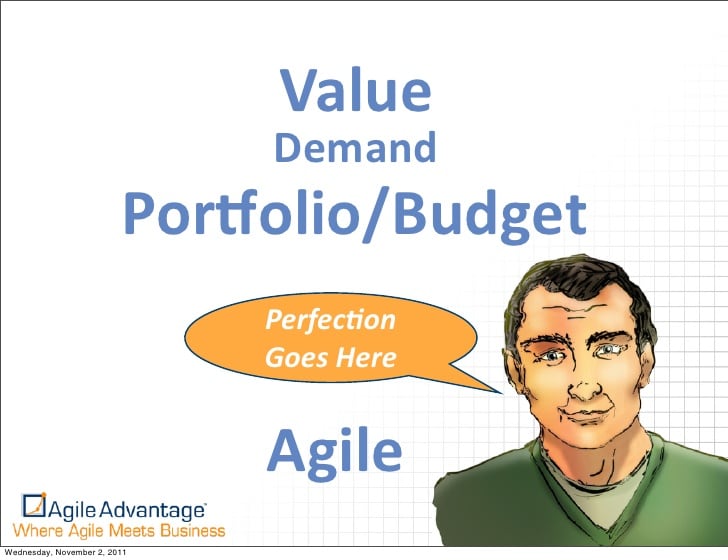 Value
Demand
Portfolio/Budget

Perfection Goes Here

Agile

Agile Advantage
Where Agile Meets Business

Wednesday, November 2, 2011